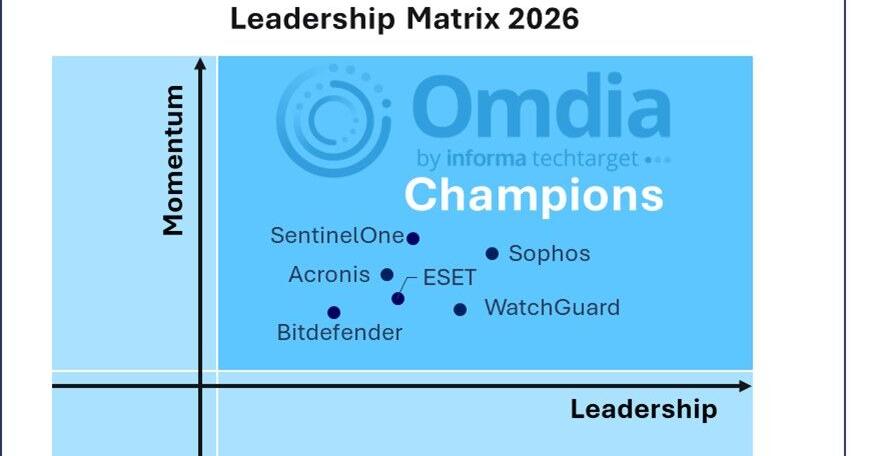 Leadership Matrix 2026

Momentum

Omdia
by informa techtarget

Champions

SentinelOne
Sophos
Acronis
ESET
WatchGuard
Bitdefender

Leadership